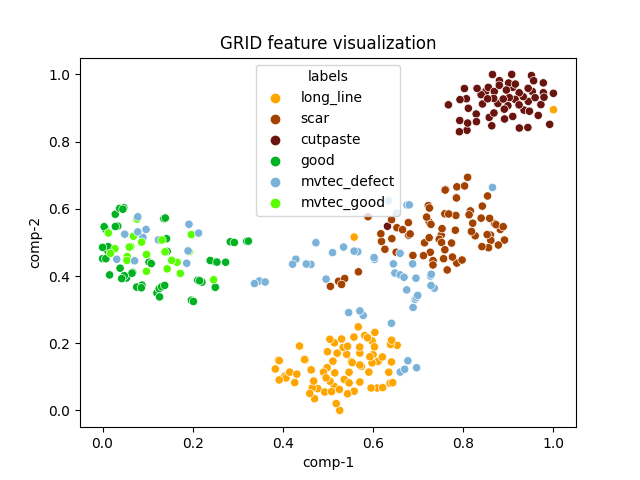 GRID feature visualization

labels
long_line
scar
cutpaste
good
mvtec_defect
mvtec_good

comp-2
1.0
0.8
0.6
0.4
0.2
0.0

0.0
0.2
0.4
0.6
0.8
1.0
comp-1